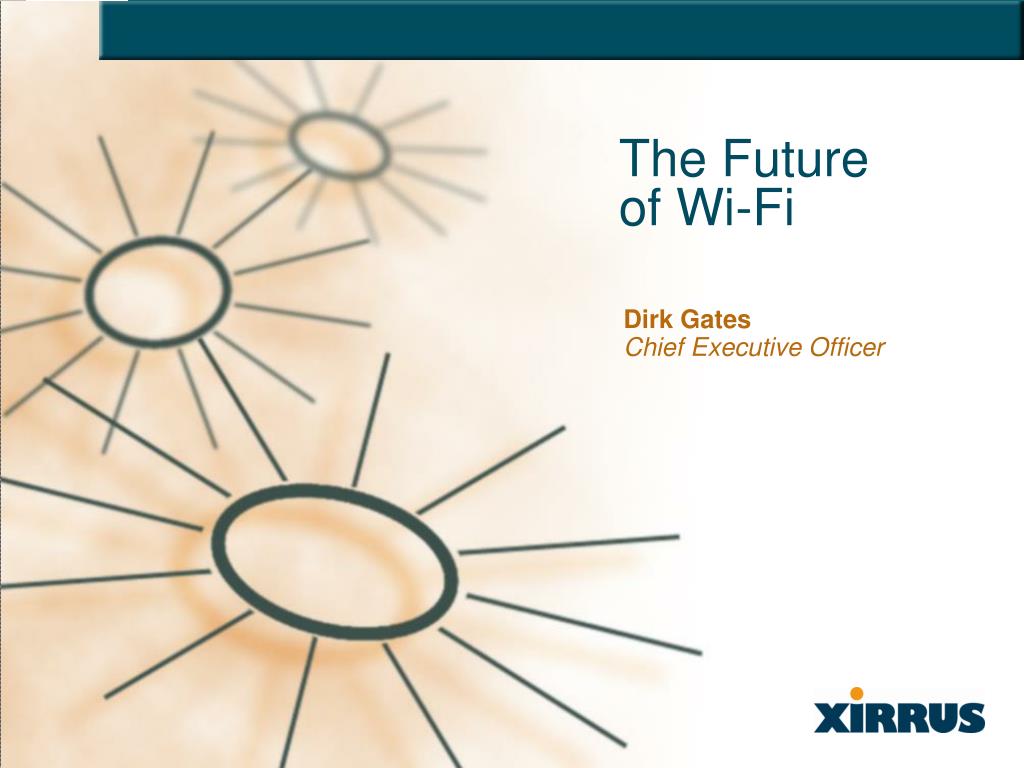 The Future of Wi-Fi

Dirk Gates
Chief Executive Officer

XIRRUS